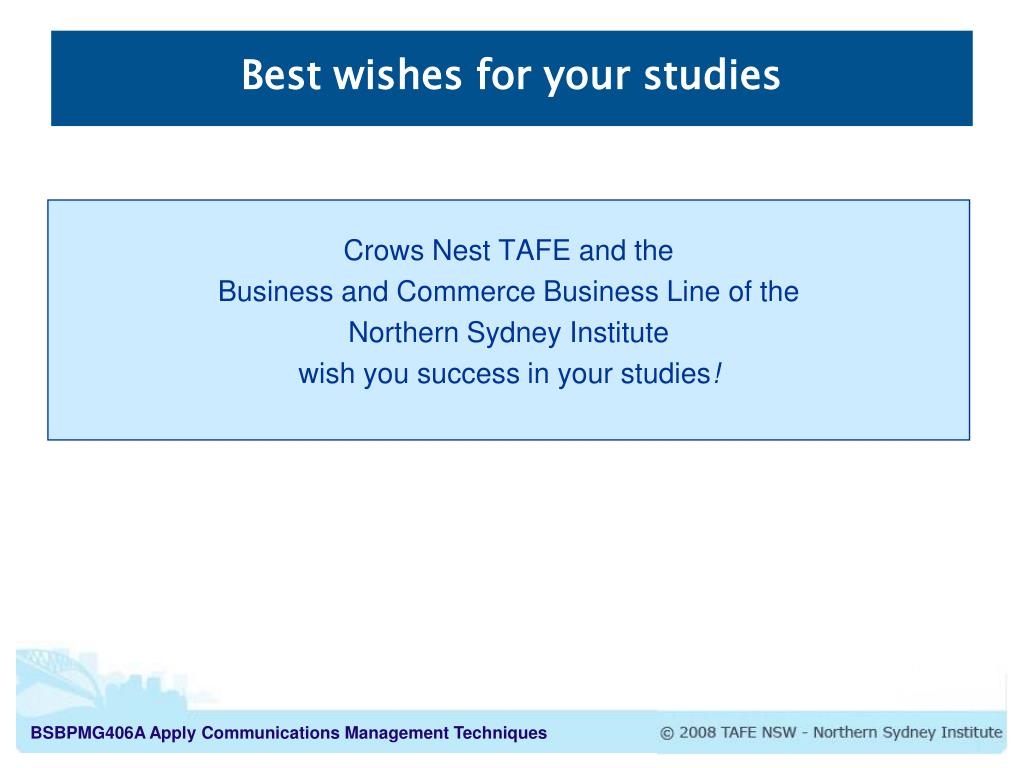 Best wishes for your studies

Crows Nest TAFE and the
Business and Commerce Business Line of the
Northern Sydney Institute
wish you success in your studies!

BSBPMG406A Apply Communications Management Techniques

© 2008 TAFE NSW - Northern Sydney Institute